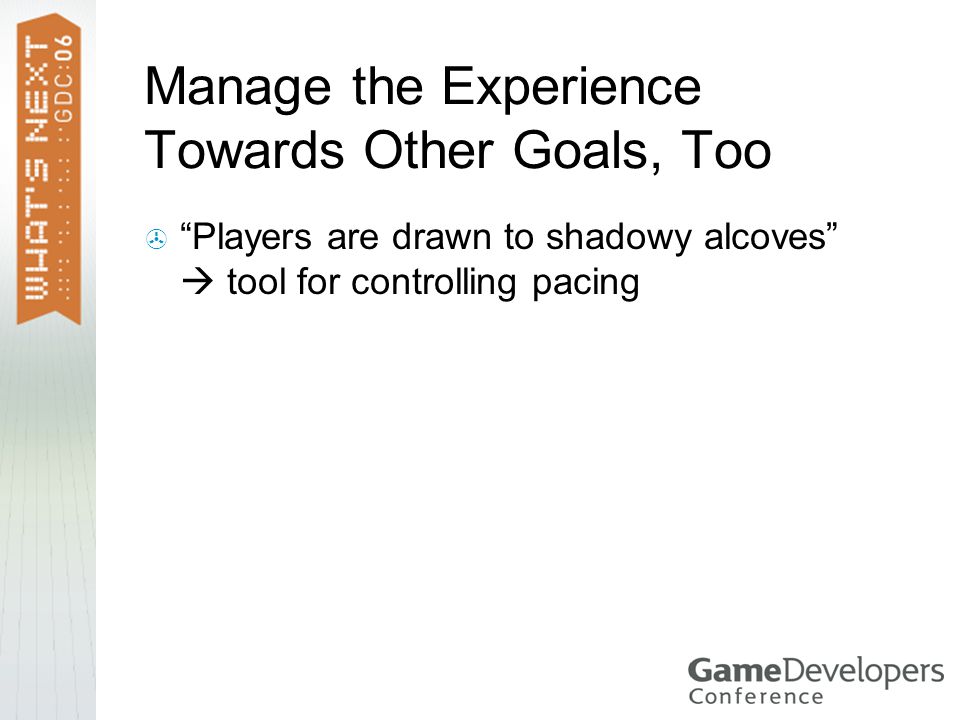 WHAT'S NEXT
GDC:06

Manage the Experience Towards Other Goals, Too

“Players are drawn to shadowy alcoves” → tool for controlling pacing

GameDevelopers
Conference